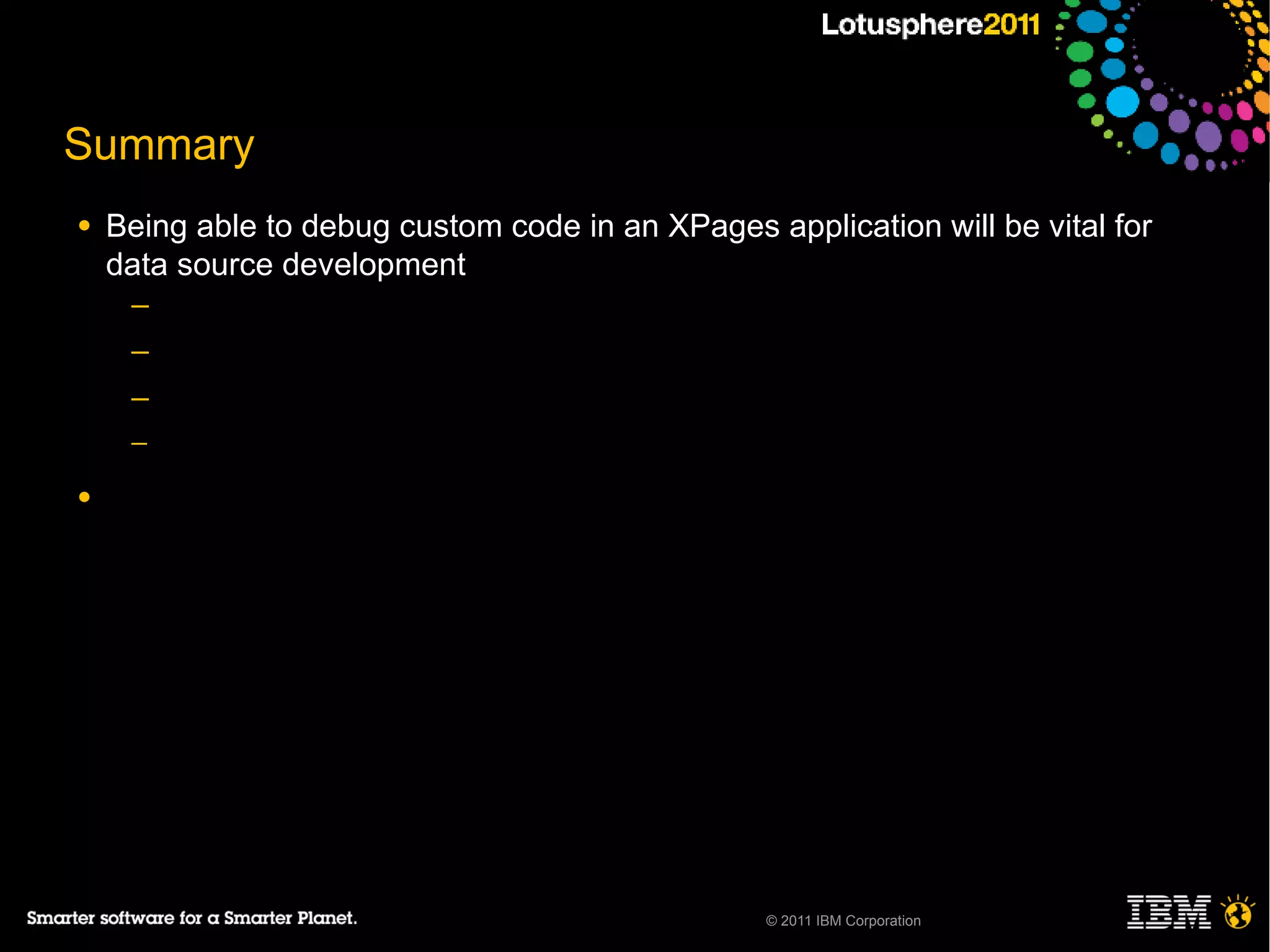 Lotusphere2011

Summary

• Being able to debug custom code in an XPages application will be vital for data source development

–

–

–

–

•

Smarter software for a Smarter Planet.

© 2011 IBM Corporation

IBM